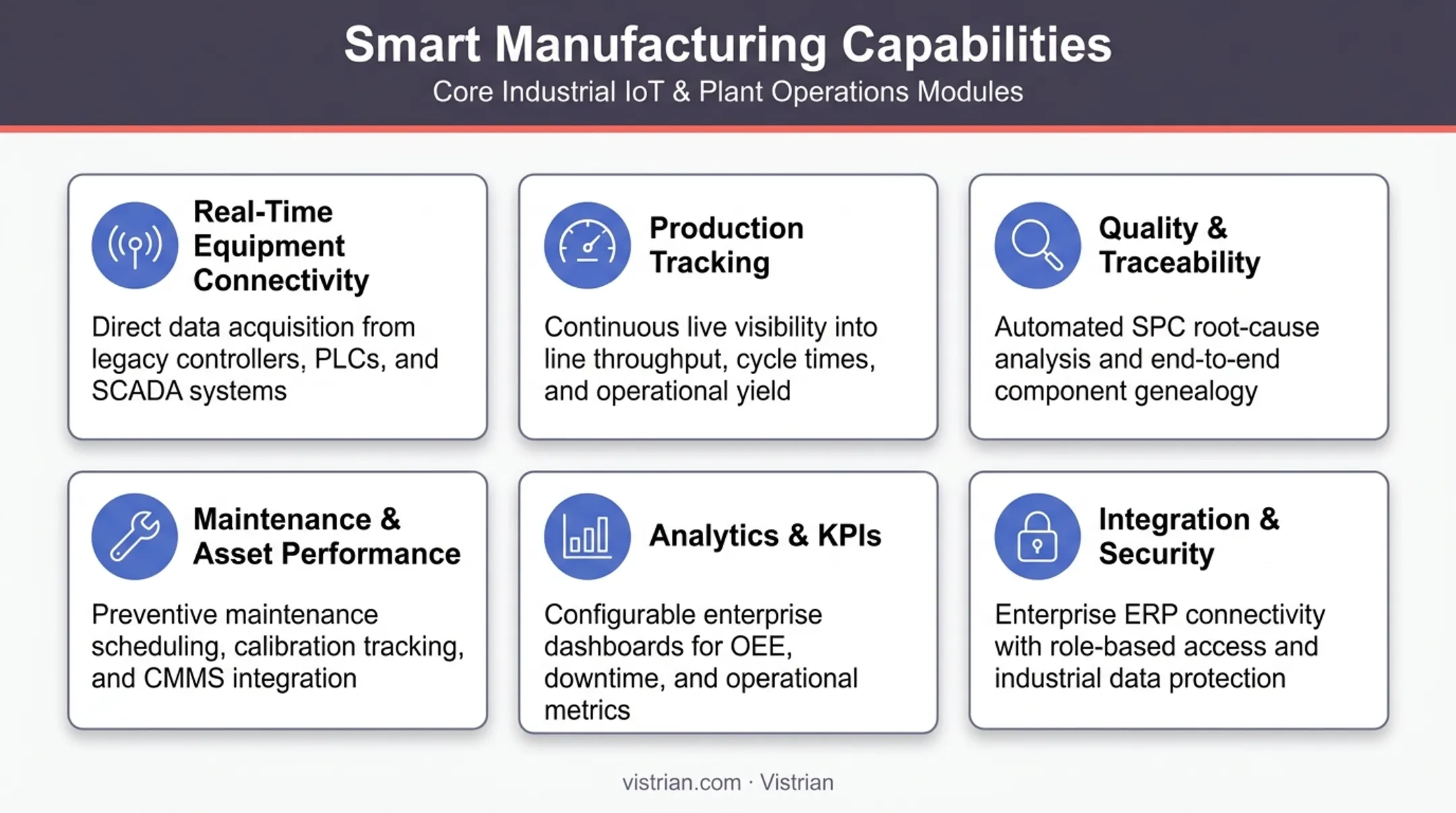 Smart Manufacturing Capabilities
Core Industrial IoT & Plant Operations Modules

Real-Time Equipment Connectivity
Direct data acquisition from legacy controllers, PLCs, and SCADA systems

Production Tracking
Continuous live visibility into line throughput, cycle times, and operational yield

Quality & Traceability
Automated SPC root-cause analysis and end-to-end component genealogy

Maintenance & Asset Performance
Preventive maintenance scheduling, calibration tracking, and CMMS integration

Analytics & KPIs
Configurable enterprise dashboards for OEE, downtime, and operational metrics

Integration & Security
Enterprise ERP connectivity with role-based access and industrial data protection

vistrian.com · Vistrian